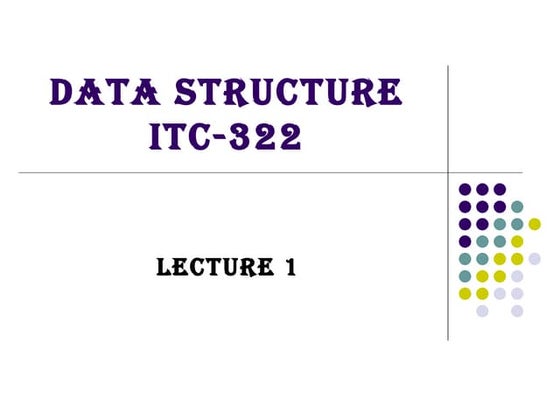 DATA STRUCTURE
ITC-322

LECTURE 1